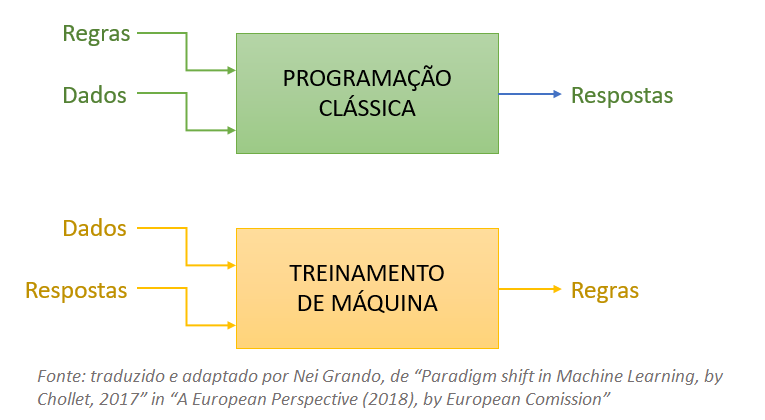 Regras

Dados

PROGRAMAÇÃO CLÁSSICA

Respostas

Dados

Respostas

TREINAMENTO DE MÁQUINA

Regras

Fonte: traduzido e adaptado por Nei Grando, de “Paradigm shift in Machine Learning, by Chollet, 2017” in “A European Perspective (2018), by European Comission”